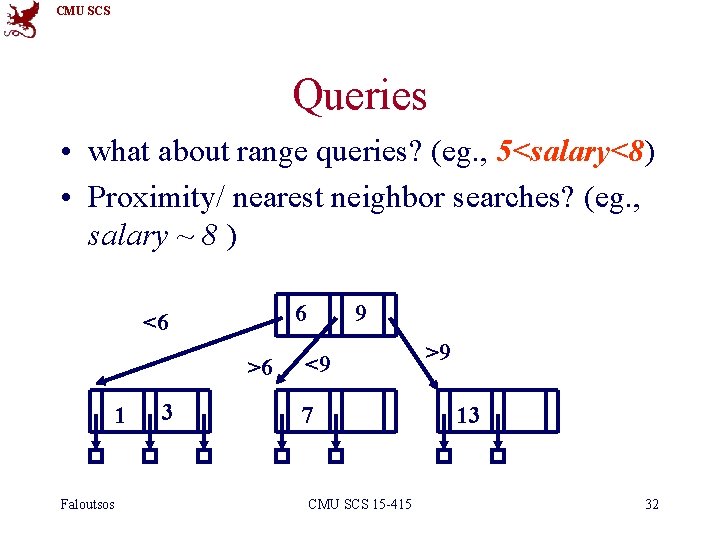 CMU SCS

Queries

• what about range queries? (eg., 5<salary<8)
• Proximity/ nearest neighbor searches? (eg., salary ~ 8 )

<6
6
9
>6
<9
>9
1
3
7
13

Faloutsos
CMU SCS 15-415
32